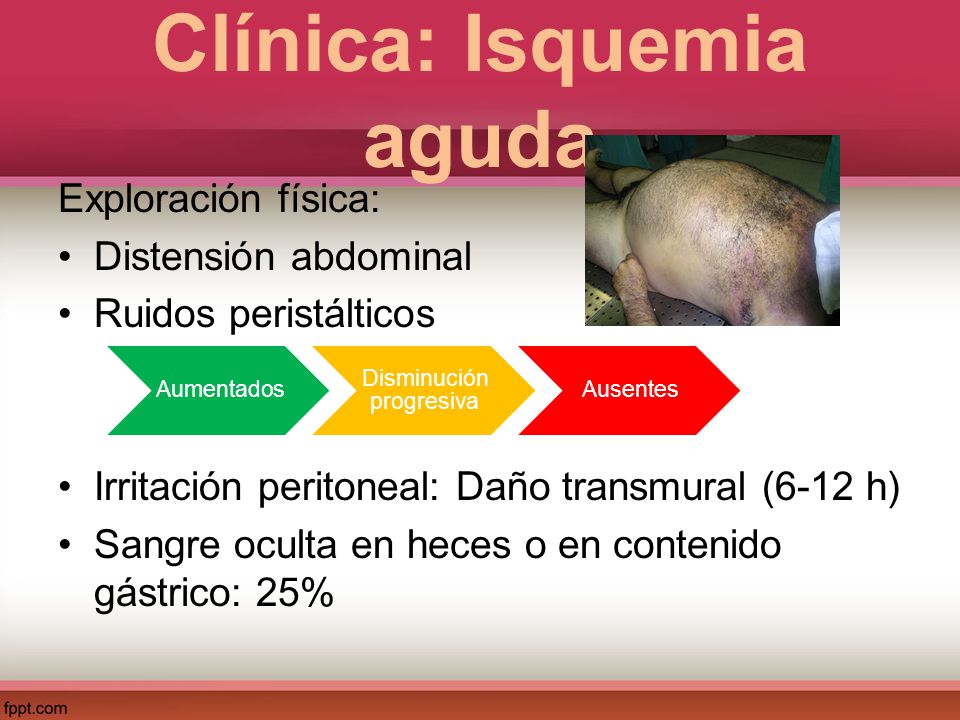 Clínica: Isquemia aguda

Exploración física:

• Distensión abdominal
• Ruidos peristálticos

Aumentados

Disminución progresiva

Ausentes

• Irritación peritoneal: Daño transmural (6-12 h)
• Sangre oculta en heces o en contenido gástrico: 25%

fppt.com